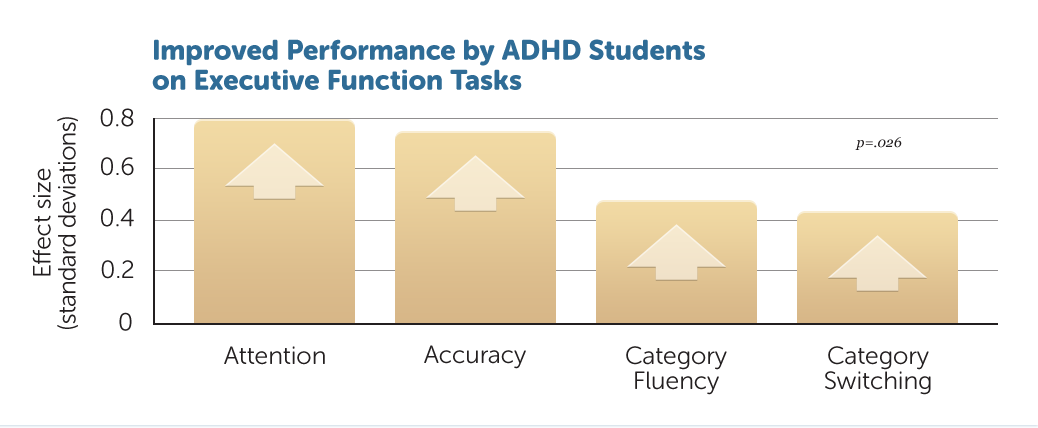 Improved Performance by ADHD Students on Executive Function Tasks

Effect size (standard deviations)

0.8
0.6
0.4
0.2
0

p=.026

Attention
Accuracy
Category Fluency
Category Switching